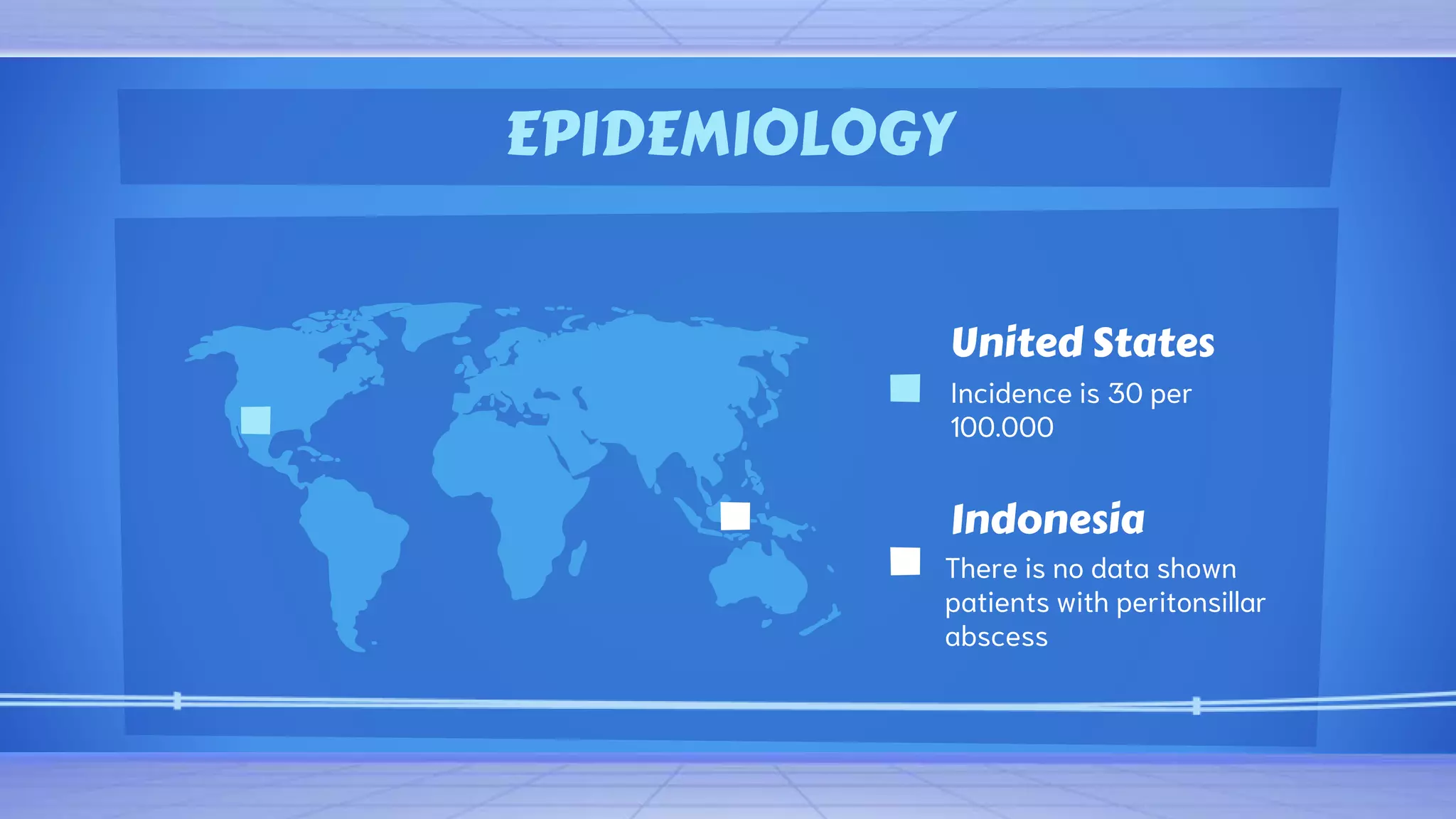 EPIDEMIOLOGY

United States

Incidence is 30 per 100.000

Indonesia

There is no data shown patients with peritonsillar abscess